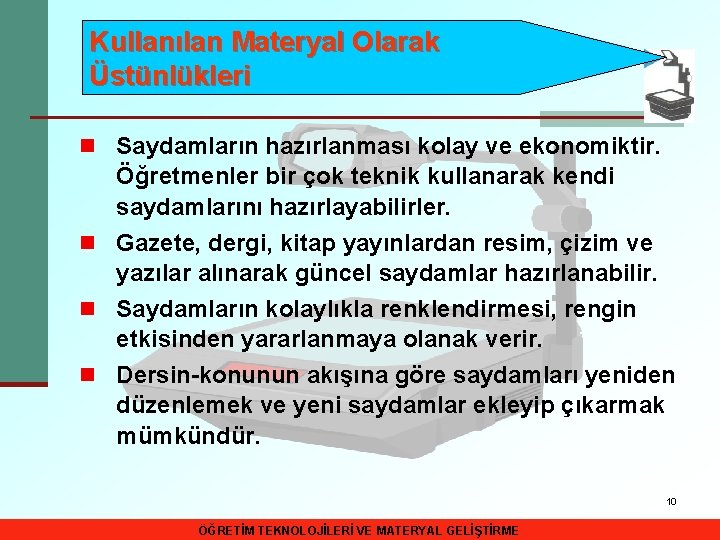 Kullanılan Materyal Olarak Üstünlükleri

Saydamların hazırlanması kolay ve ekonomiktir. Öğretmenler bir çok teknik kullanarak kendi saydamlarını hazırlayabilirler.

Gazete, dergi, kitap yayınlardan resim, çizim ve yazılar alınarak güncel saydamlar hazırlanabilir.

Saydamların kolaylıkla renklendirmesi, rengin etkisinden yararlanmaya olanak verir.

Dersin-konunun akışına göre saydamları yeniden düzenlemek ve yeni saydamlar ekleyip çıkarmak mümkündür.

10

ÖĞRETİM TEKNOLOJİLERİ VE MATERYAL GELİŞTİRME